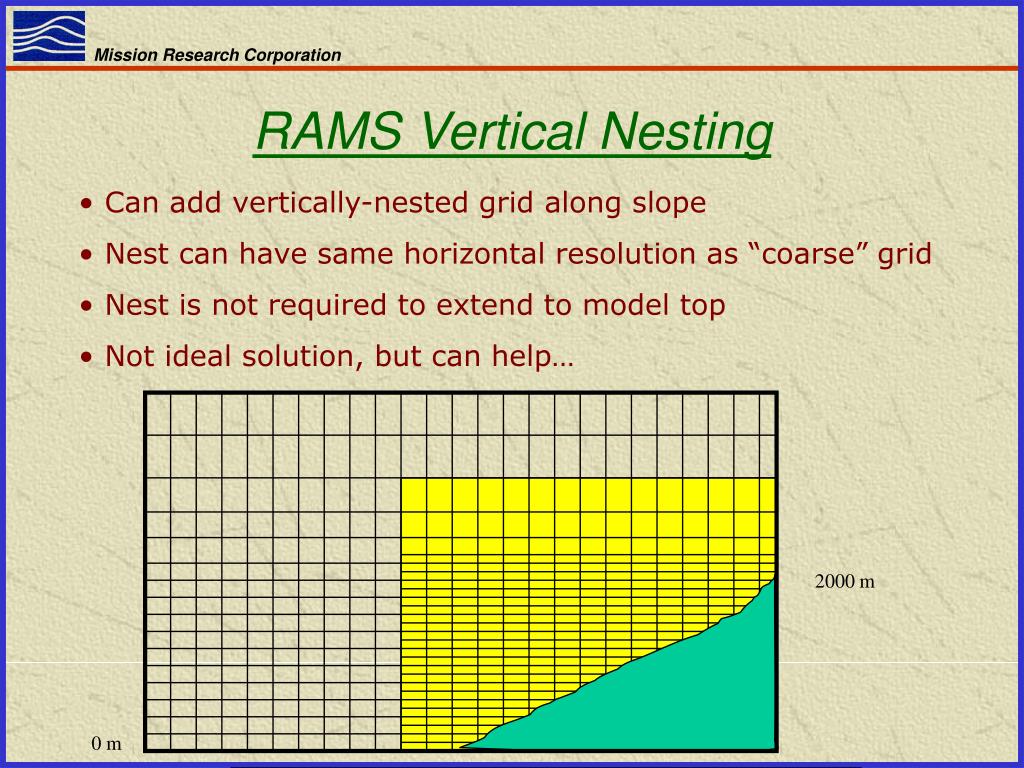 Mission Research Corporation

RAMS Vertical Nesting

• Can add vertically-nested grid along slope
• Nest can have same horizontal resolution as “coarse” grid
• Nest is not required to extend to model top
• Not ideal solution, but can help…

2000 m

0 m